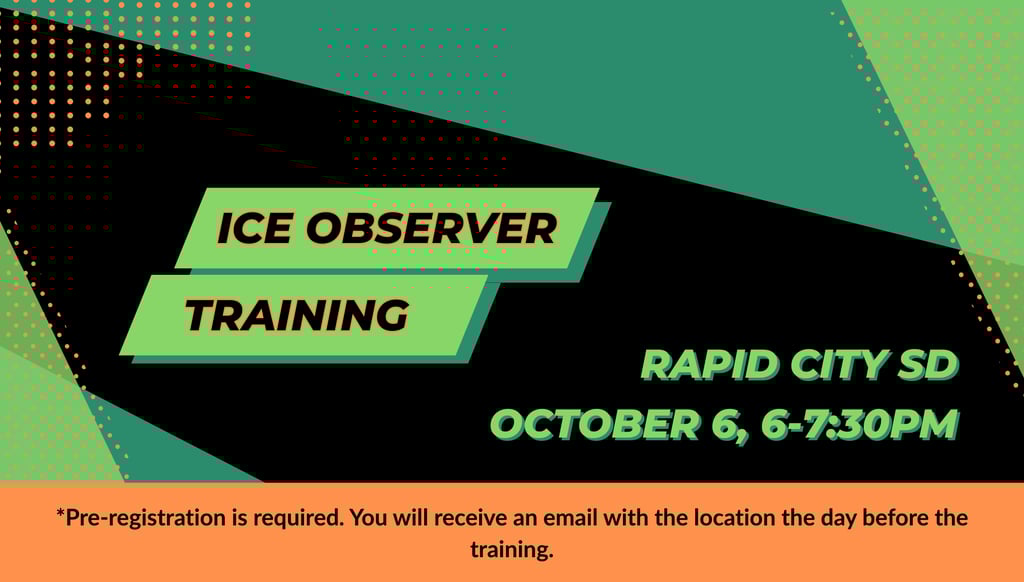 ICE OBSERVER
TRAINING

RAPID CITY SD
OCTOBER 6, 6-7:30PM

*Pre-registration is required. You will receive an email with the location the day before the training.